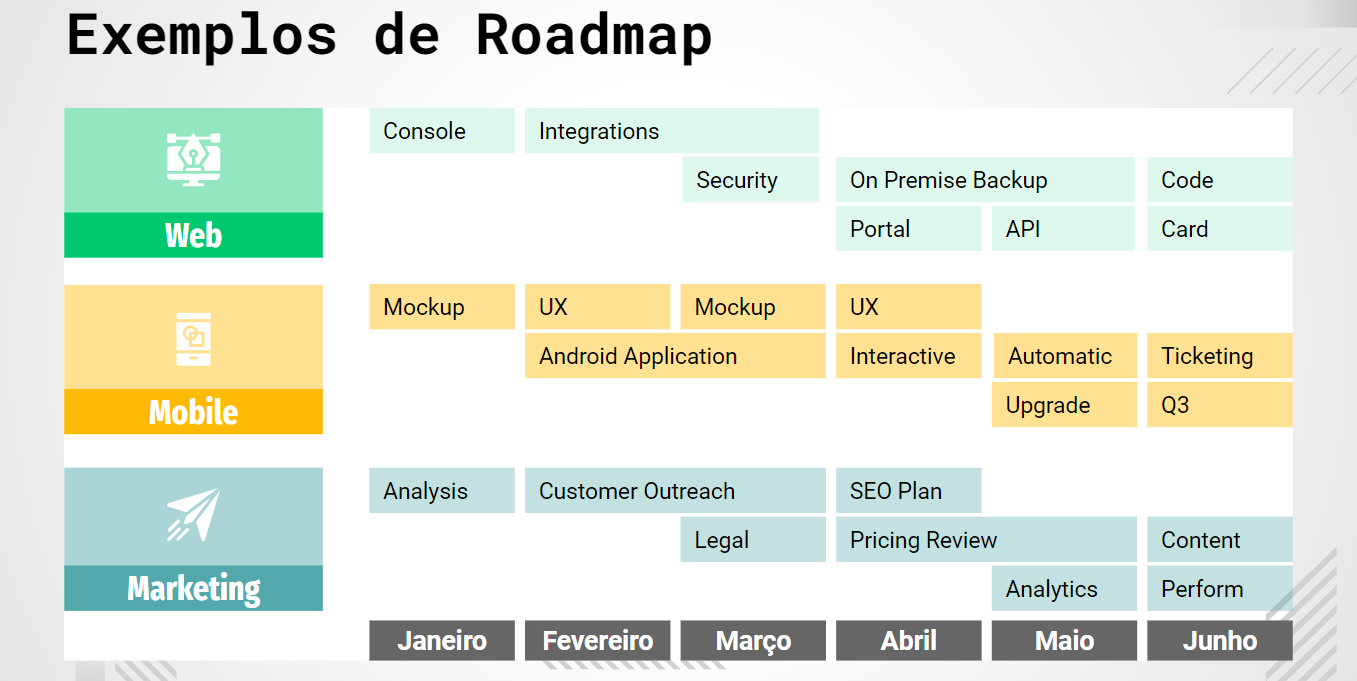 Exemplos de Roadmap

Web

Console
Integrations
Security
On Premise Backup
Code
Portal
API
Card

Mobile

Mockup
UX
Mockup
UX
Android Application
Interactive
Automatic
Ticketing
Upgrade
Q3

Marketing

Analysis
Customer Outreach
SEO Plan
Legal
Pricing Review
Content
Analytics
Perform

Janeiro
Fevereiro
Março
Abril
Maio
Junho